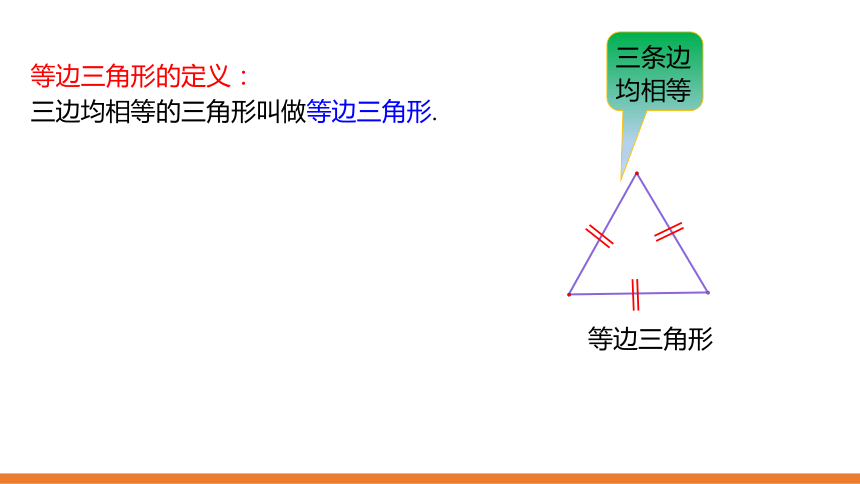 等边三角形的定义：
三边均相等的三角形叫做等边三角形.

三条边均相等

等边三角形